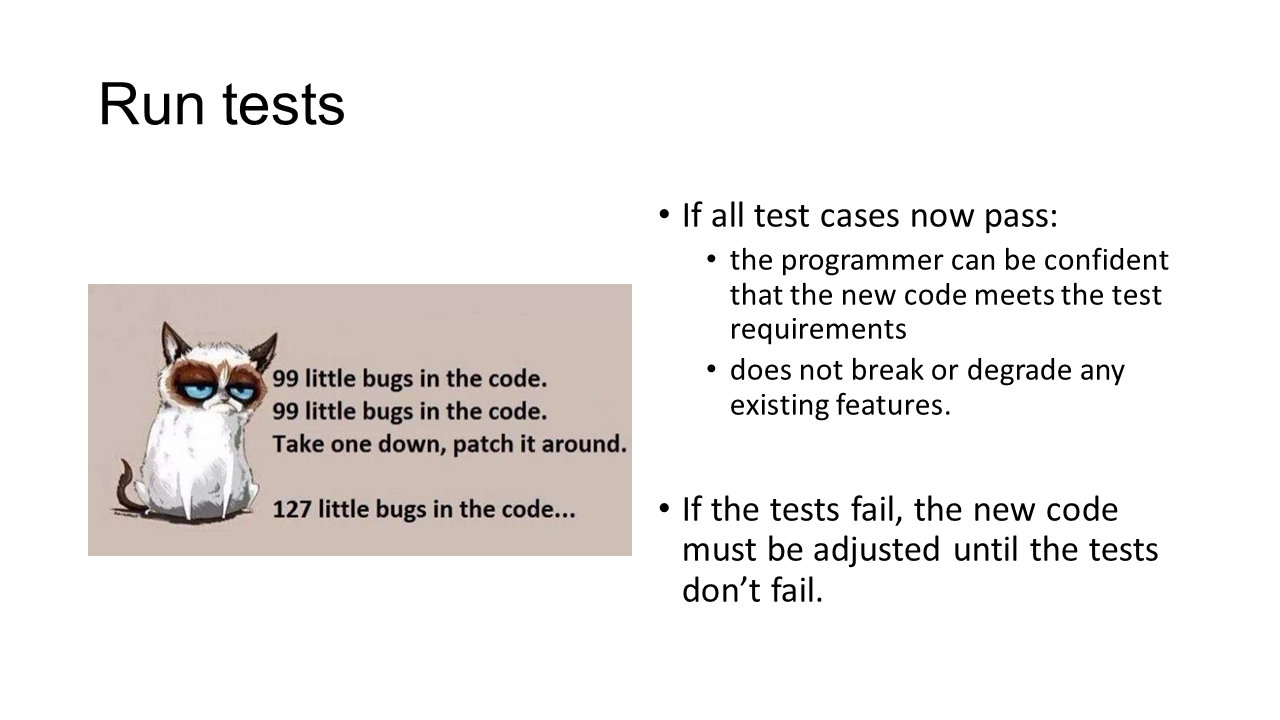 Run tests

99 little bugs in the code.
99 little bugs in the code.
Take one down, patch it around.

127 little bugs in the code...

• If all test cases now pass:
  • the programmer can be confident that the new code meets the test requirements
  • does not break or degrade any existing features.

• If the tests fail, the new code must be adjusted until the tests don't fail.